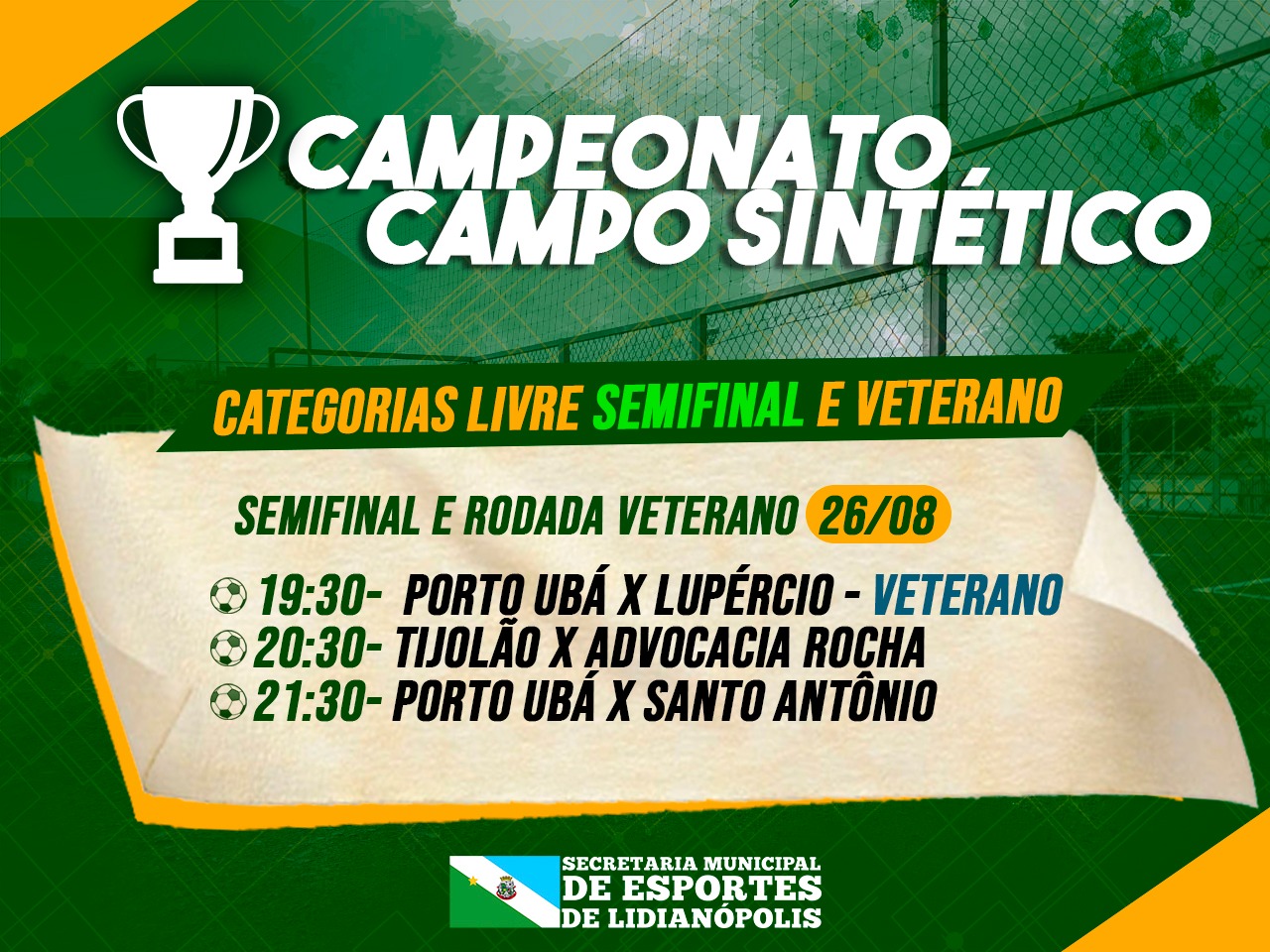 CAMPEONATO CAMPO SINTÉTICO

CATEGORIAS LIVRE SEMIFINAL E VETERANO

SEMIFINAL E RODADA VETERANO 26/08

19:30- PORTO UBÁ X LUPÉRCIO - VETERANO
20:30- TIJOLÃO X ADVOCACIA ROCHA
21:30- PORTO UBÁ X SANTO ANTÔNIO

SECRETARIA MUNICIPAL DE ESPORTES DE LIDIANÓPOLIS